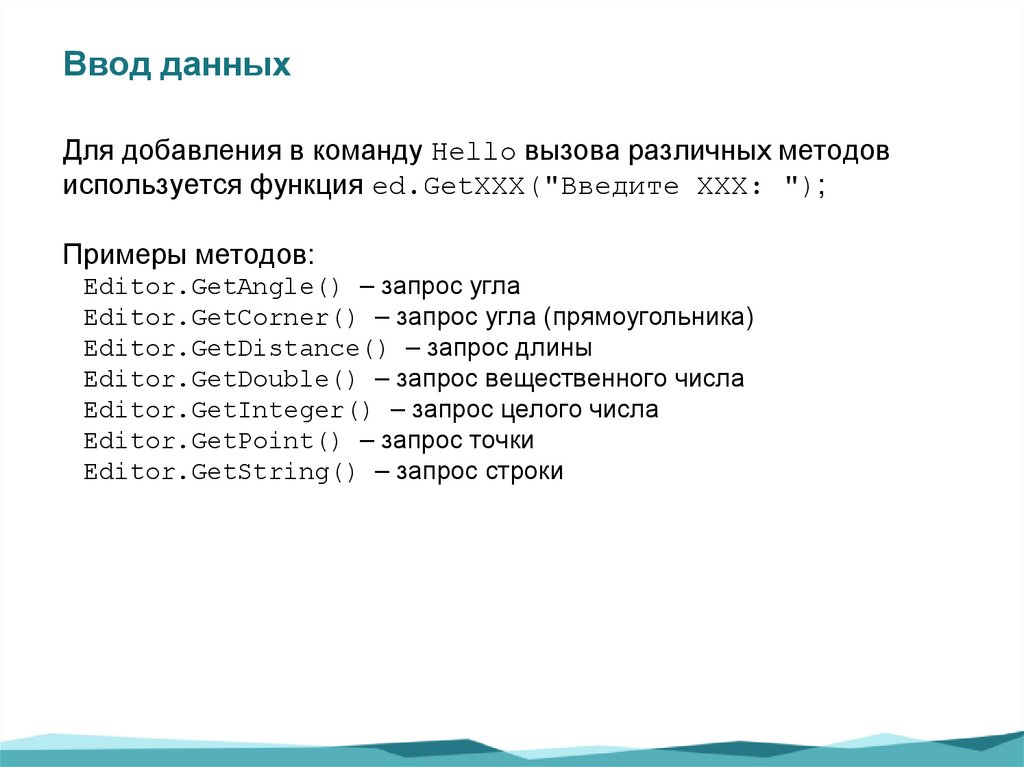 Ввод данных

Для добавления в команду Hello вызова различных методов используется функция ed.GetXXX("Введите XXX: ");

Примеры методов:
Editor.GetAngle() – запрос угла
Editor.GetCorner() – запрос угла (прямоугольника)
Editor.GetDistance() – запрос длины
Editor.GetDouble() – запрос вещественного числа
Editor.GetInteger() – запрос целого числа
Editor.GetPoint() – запрос точки
Editor.GetString() – запрос строки